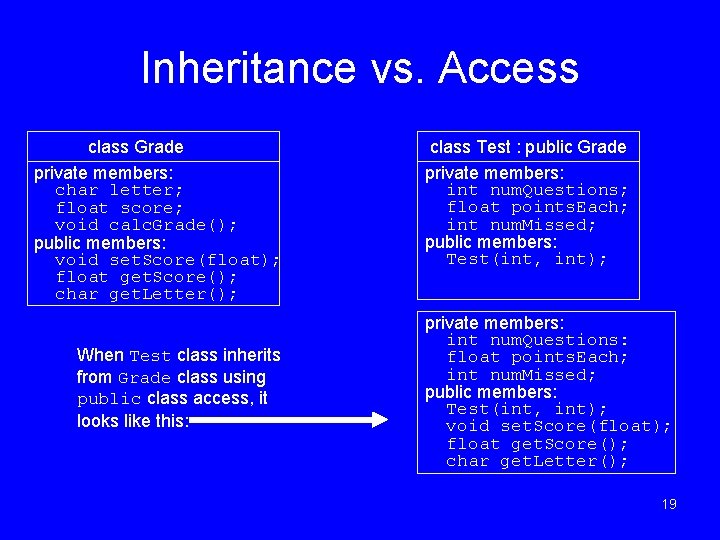 Inheritance vs. Access

class Grade

private members:
char letter;
float score;
void calcGrade();
public members:
void setScore(float);
float getScore();
char getLetter();

class Test : public Grade

private members:
int numQuestions;
float pointsEach;
int numMissed;
public members:
Test(int, int);

When Test class inherits from Grade class using public class access, it looks like this:

private members:
int numQuestions:
float pointsEach;
int numMissed;
public members:
Test(int, int);
void setScore(float);
float getScore();
char getLetter();

19